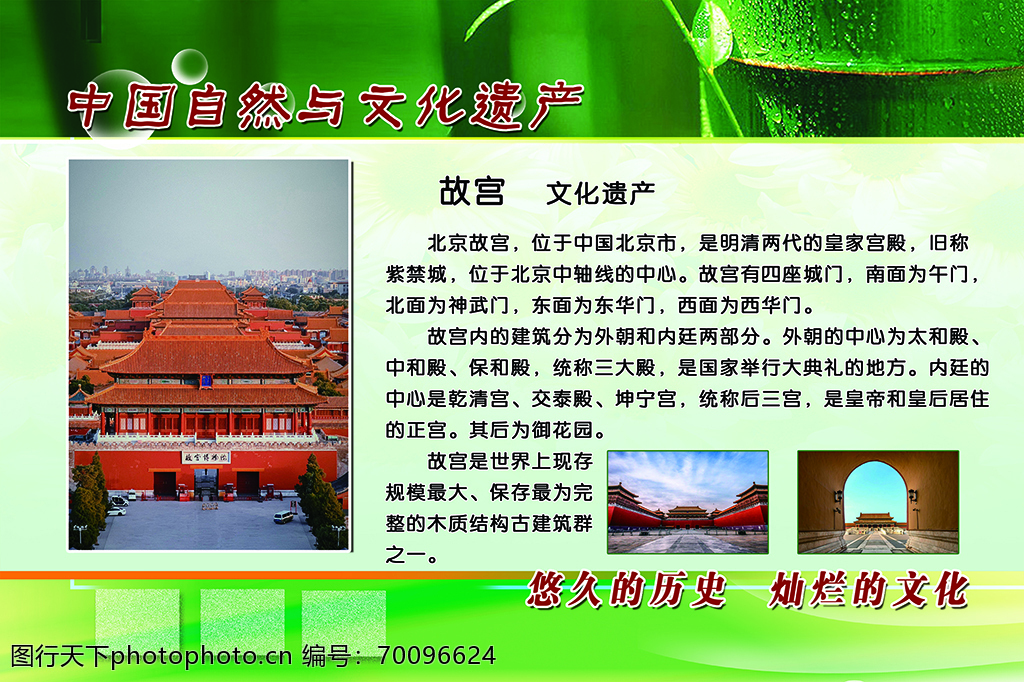 中国自然与文化遗产

故宫　文化遗产

北京故宫，位于中国北京市，是明清两代的皇家宫殿，旧称紫禁城，位于北京中轴线的中心。故宫有四座城门，南面为午门，北面为神武门，东面为东华门，西面为西华门。

故宫内的建筑分为外朝和内廷两部分。外朝的中心为太和殿、中和殿、保和殿，统称三大殿，是国家举行大典礼的地方。内廷的中心是乾清宫、交泰殿、坤宁宫，统称后三宫，是皇帝和皇后居住的正宫。其后为御花园。

故宫是世界上现存规模最大、保存最为完整的木质结构古建筑群之一。

故宫博物院

悠久的历史　灿烂的文化

图行天下photophoto.cn 编号：70096624